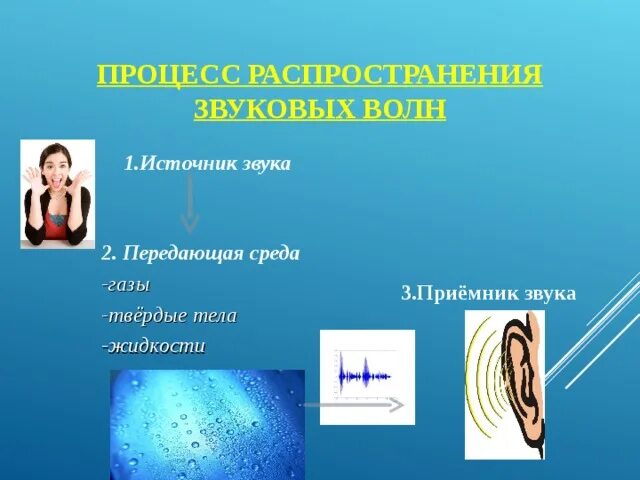 ПРОЦЕСС РАСПРОСТРАНЕНИЯ ЗВУКОВЫХ ВОЛН

1.Источник звука

2. Передающая среда
-газы
-твёрдые тела
-жидкости

3.Приёмник звука